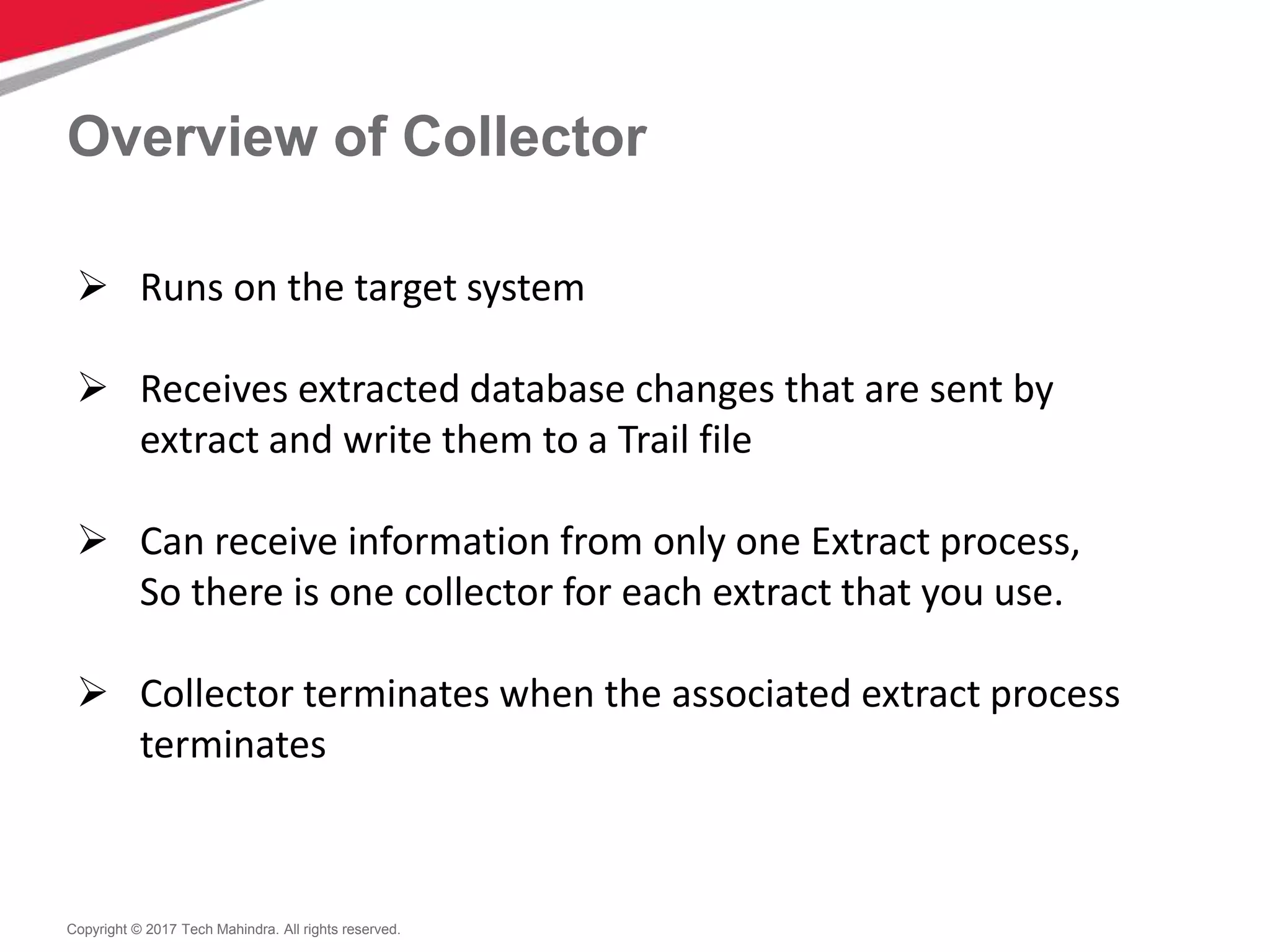 Overview of Collector

➢ Runs on the target system

➢ Receives extracted database changes that are sent by extract and write them to a Trail file

➢ Can receive information from only one Extract process, So there is one collector for each extract that you use.

➢ Collector terminates when the associated extract process terminates

Copyright © 2017 Tech Mahindra. All rights reserved.